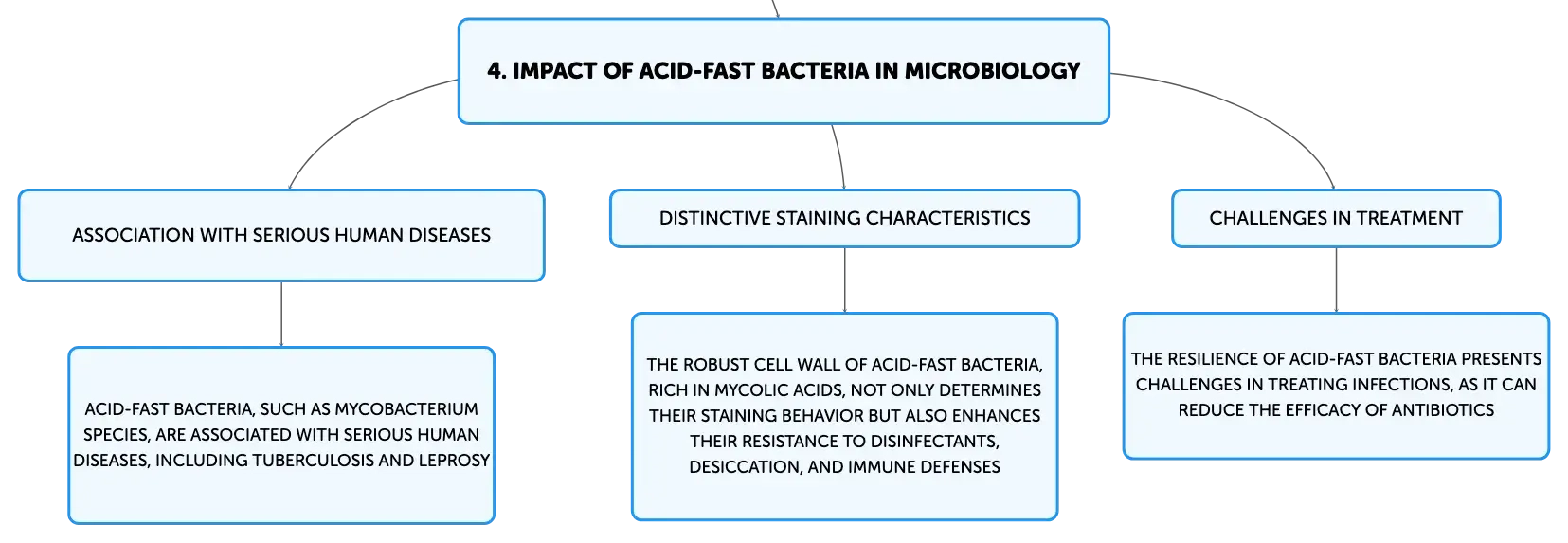 4. IMPACT OF ACID-FAST BACTERIA IN MICROBIOLOGY

ASSOCIATION WITH SERIOUS HUMAN DISEASES

ACID-FAST BACTERIA, SUCH AS MYCOBACTERIUM SPECIES, ARE ASSOCIATED WITH SERIOUS HUMAN DISEASES, INCLUDING TUBERCULOSIS AND LEPROSY

DISTINCTIVE STAINING CHARACTERISTICS

THE ROBUST CELL WALL OF ACID-FAST BACTERIA, RICH IN MYCOLIC ACIDS, NOT ONLY DETERMINES THEIR STAINING BEHAVIOR BUT ALSO ENHANCES THEIR RESISTANCE TO DISINFECTANTS, DESICCATION, AND IMMUNE DEFENSES

CHALLENGES IN TREATMENT

THE RESILIENCE OF ACID-FAST BACTERIA PRESENTS CHALLENGES IN TREATING INFECTIONS, AS IT CAN REDUCE THE EFFICACY OF ANTIBIOTICS